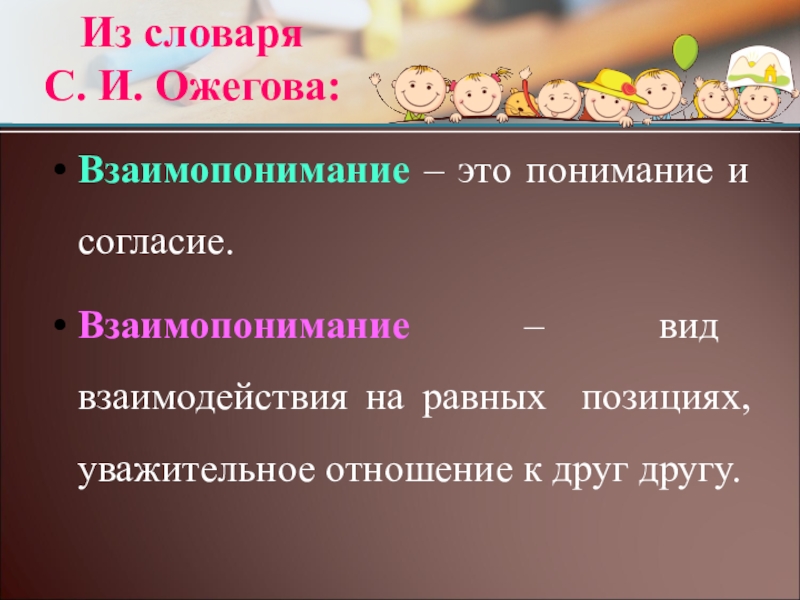 Из словаря
С. И. Ожегова:

• Взаимопонимание – это понимание и согласие.

• Взаимопонимание – вид взаимодействия на равных позициях, уважительное отношение к друг другу.